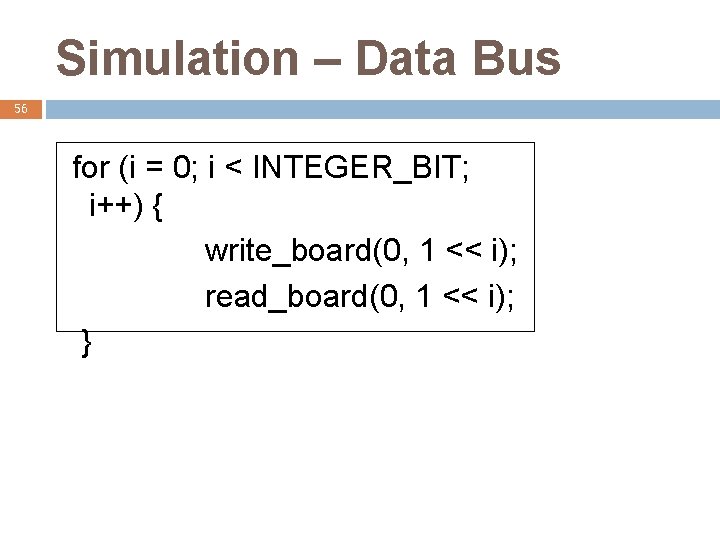 Simulation – Data Bus

56

for (i = 0; i < INTEGER_BIT; i++) {
write_board(0, 1 << i);
read_board(0, 1 << i);
}